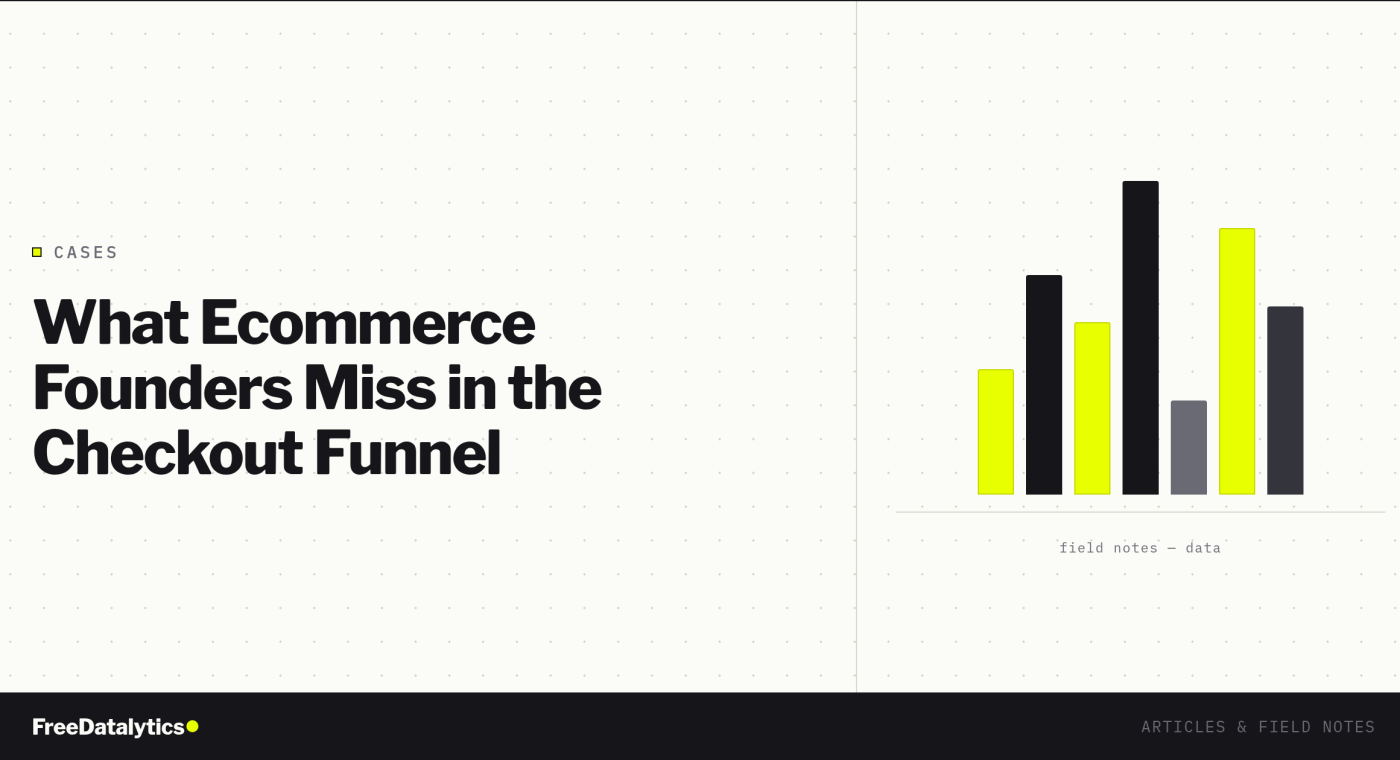 CASES

What Ecommerce Founders Miss in the Checkout Funnel

field notes — data

FreeDatalytics

ARTICLES & FIELD NOTES